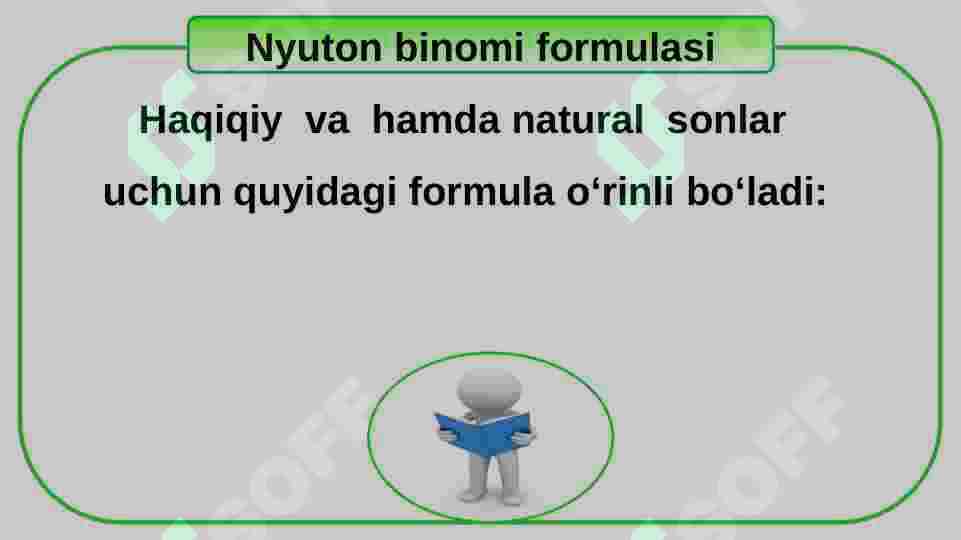 Nyuton binomi formulasi

Haqiqiy va hamda natural sonlar uchun quyidagi formula o‘rinli bo‘ladi: